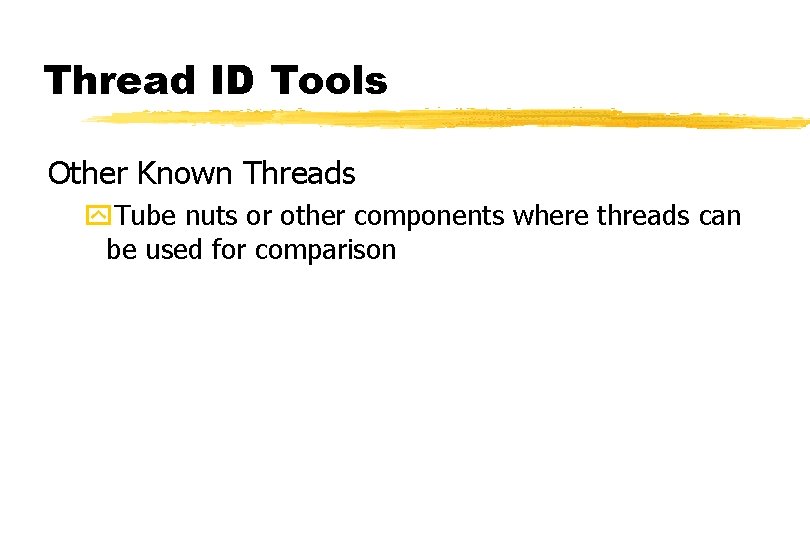 Thread ID Tools

Other Known Threads

Tube nuts or other components where threads can be used for comparison